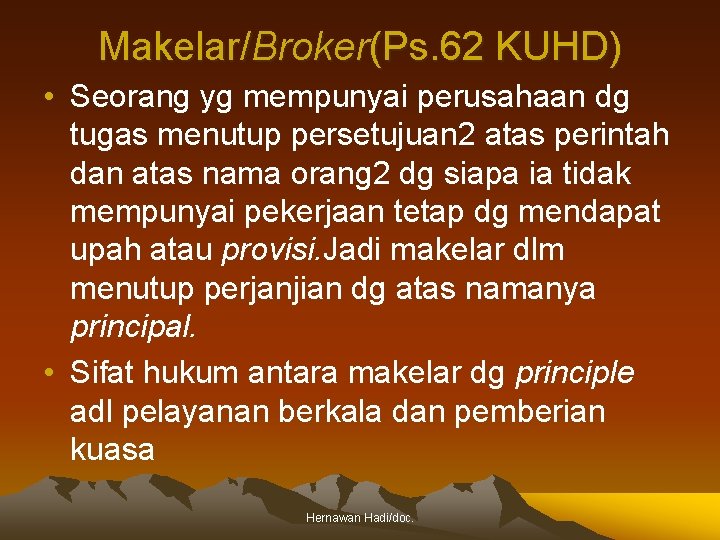 Makelar/Broker(Ps.62 KUHD)

• Seorang yg mempunyai perusahaan dg tugas menutup persetujuan2 atas perintah dan atas nama orang2 dg siapa ia tidak mempunyai pekerjaan tetap dg mendapat upah atau provisi.Jadi makelar dlm menutup perjanjian dg atas namanya principal.

• Sifat hukum antara makelar dg principle adl pelayanan berkala dan pemberian kuasa

Hernawan Hadi/doc.